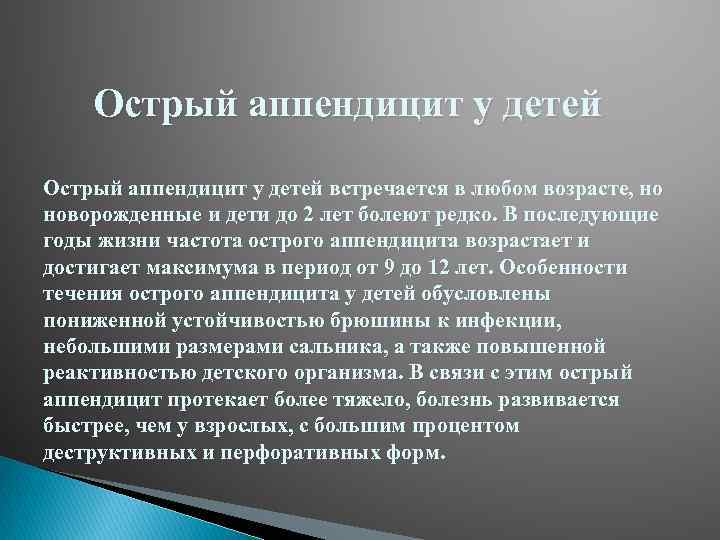 Острый аппендицит у детей

Острый аппендицит у детей встречается в любом возрасте, но новорожденные и дети до 2 лет болеют редко. В последующие годы жизни частота острого аппендицита возрастает и достигает максимума в период от 9 до 12 лет. Особенности течения острого аппендицита у детей обусловлены пониженной устойчивостью брюшины к инфекции, небольшими размерами сальника, а также повышенной реактивностью детского организма. В связи с этим острый аппендицит протекает более тяжело, болезнь развивается быстрее, чем у взрослых, с большим процентом деструктивных и перфоративных форм.